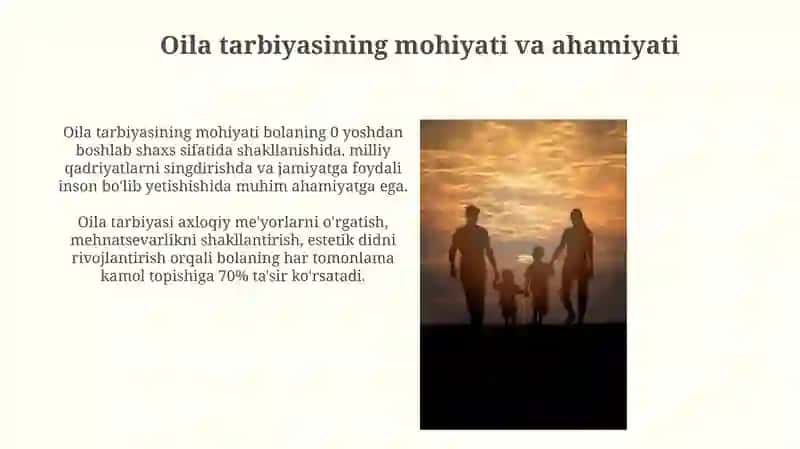 Oila tarbiyasining mohiyati va ahamiyati

Oila tarbiyasining mohiyati bolaning 0 yoshdan boshlab shaxs sifatida shakllanishida, milliy qadriyatlarni singdirishda va jamiyatga foydali inson bo'lib yetishishida muhim ahamiyatga ega.

Oila tarbiyasi axloqiy me'yorlarni o'rgatish, mehnatsevarlikni shakllantirish, estetik didni rivojlantirish orqali bolaning har tomonlama kamol topishiga 70% ta'sir ko'rsatadi.